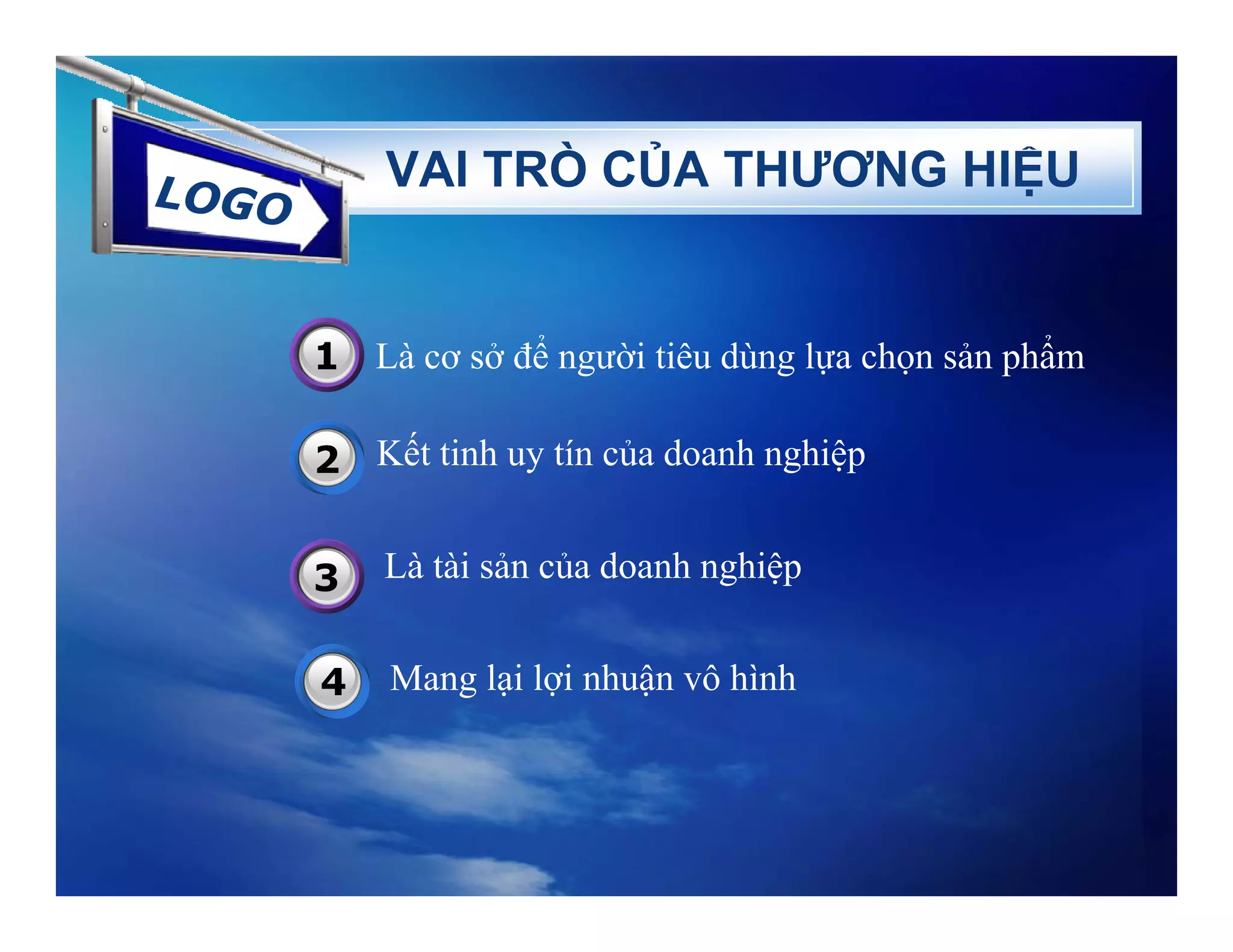 LOGO

VAI TRÒ CỦA THƯƠNG HIỆU

1 Là cơ sở để người tiêu dùng lựa chọn sản phẩm

2 Kết tinh uy tín của doanh nghiệp

3 Là tài sản của doanh nghiệp

4 Mang lại lợi nhuận vô hình